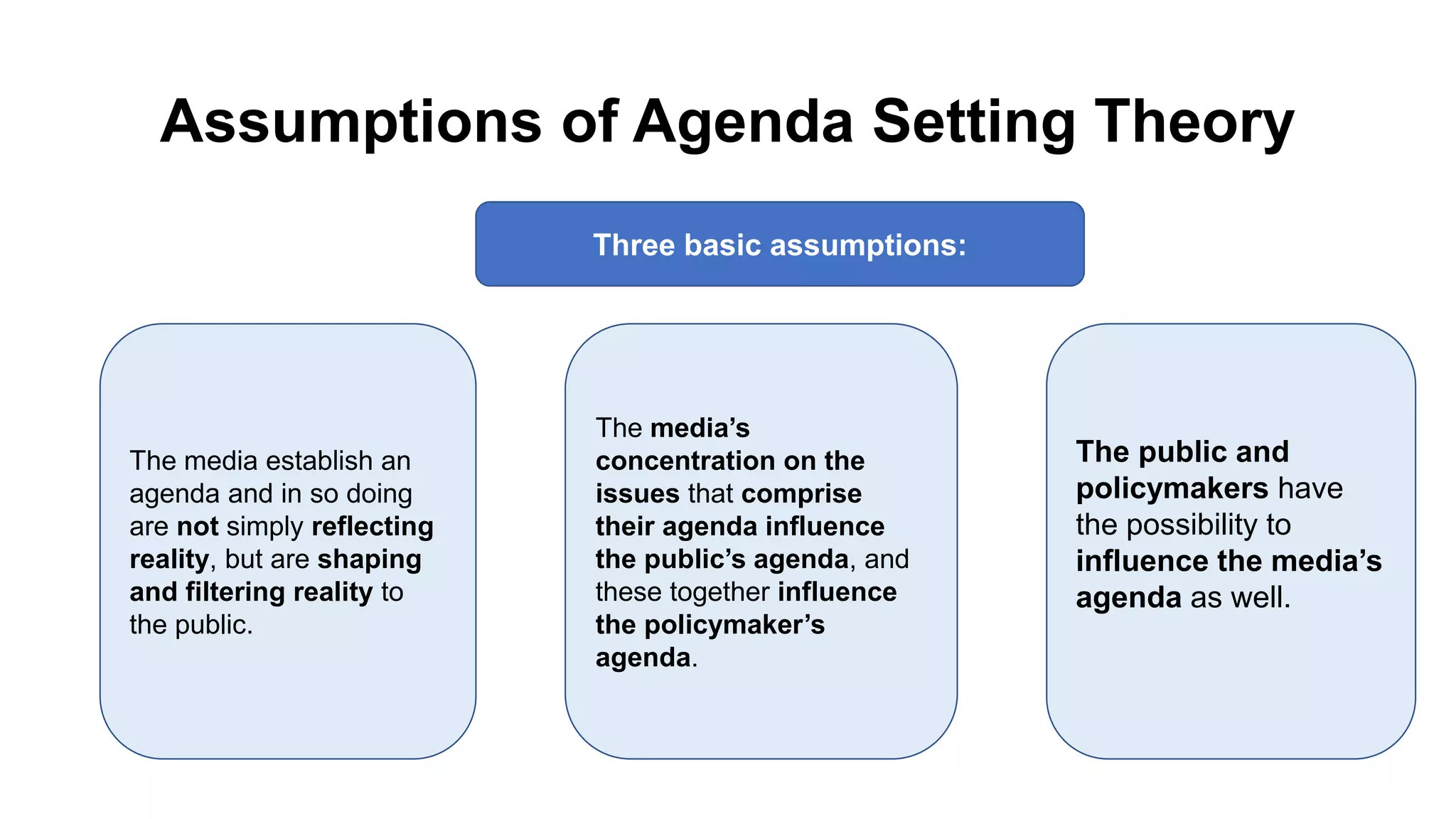 Assumptions of Agenda Setting Theory

Three basic assumptions:

The media establish an agenda and in so doing are not simply reflecting reality, but are shaping and filtering reality to the public.

The media's concentration on the issues that comprise their agenda influence the public's agenda, and these together influence the policymaker's agenda.

The public and policymakers have the possibility to influence the media's agenda as well.